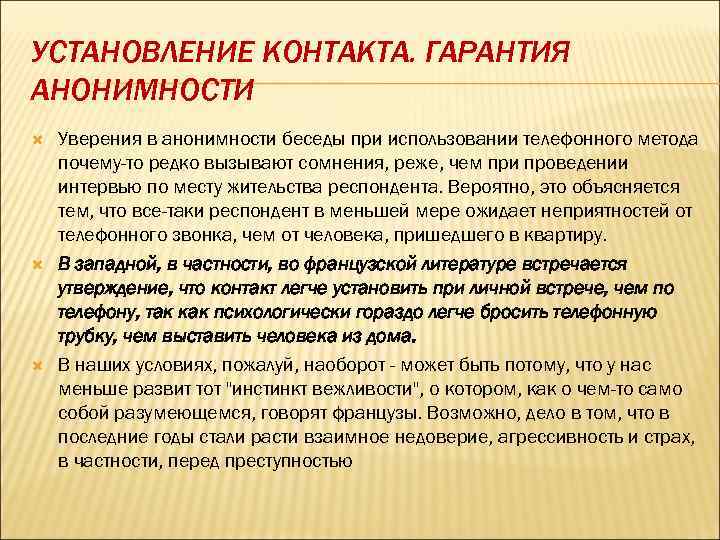 УСТАНОВЛЕНИЕ КОНТАКТА. ГАРАНТИЯ АНОНИМНОСТИ

Уверения в анонимности беседы при использовании телефонного метода почему-то редко вызывают сомнения, реже, чем при проведении интервью по месту жительства респондента. Вероятно, это объясняется тем, что все-таки респондент в меньшей мере ожидает неприятностей от телефонного звонка, чем от человека, пришедшего в квартиру.

В западной, в частности, во французской литературе встречается утверждение, что контакт легче установить при личной встрече, чем по телефону, так как психологически гораздо легче бросить телефонную трубку, чем выставить человека из дома.

В наших условиях, пожалуй, наоборот - может быть потому, что у нас меньше развит тот "инстинкт вежливости", о котором, как о чем-то само собой разумеющемся, говорят французы. Возможно, дело в том, что в последние годы стали расти взаимное недоверие, агрессивность и страх, в частности, перед преступностью